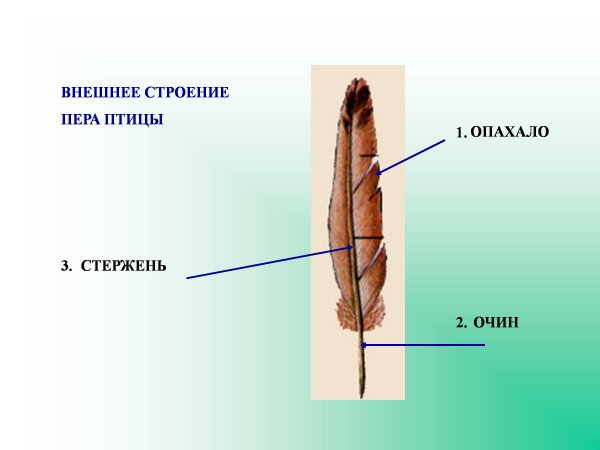 ВНЕШНЕЕ СТРОЕНИЕ
ПЕРА ПТИЦЫ

1. ОПАХАЛО

3. СТЕРЖЕНЬ

2. ОЧИН